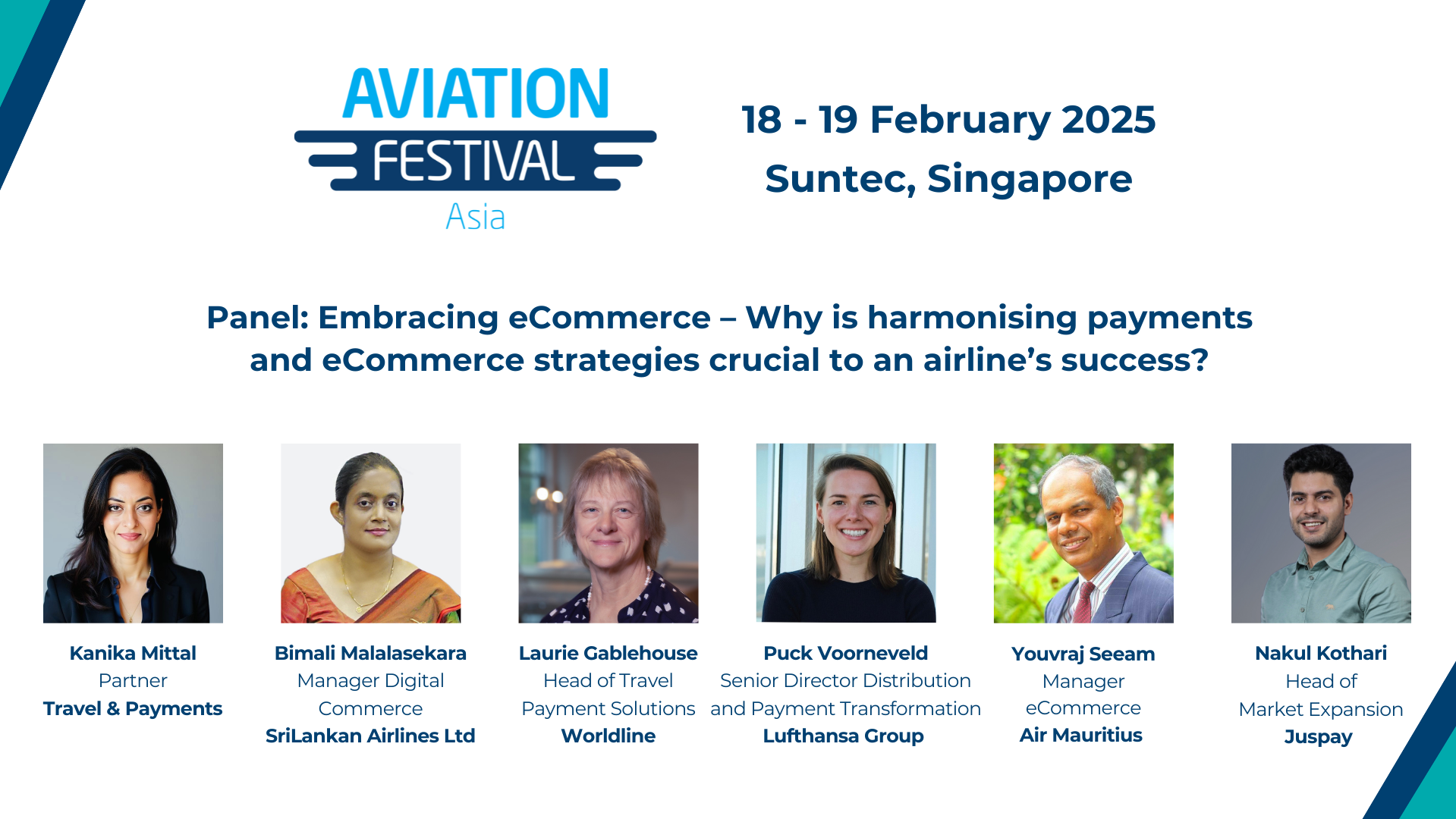 AVIATION FESTIVAL Asia

18 - 19 February 2025
Suntec, Singapore

Panel: Embracing eCommerce – Why is harmonising payments and eCommerce strategies crucial to an airline's success?

Kanika Mittal
Partner
Travel & Payments

Bimali Malalasekara
Manager Digital Commerce
SriLankan Airlines Ltd

Laurie Gablehouse
Head of Travel Payment Solutions
Worldline

Puck Voorneveld
Senior Director Distribution and Payment Transformation
Lufthansa Group

Youvraj Seeam
Manager eCommerce
Air Mauritius

Nakul Kothari
Head of Market Expansion
Juspay